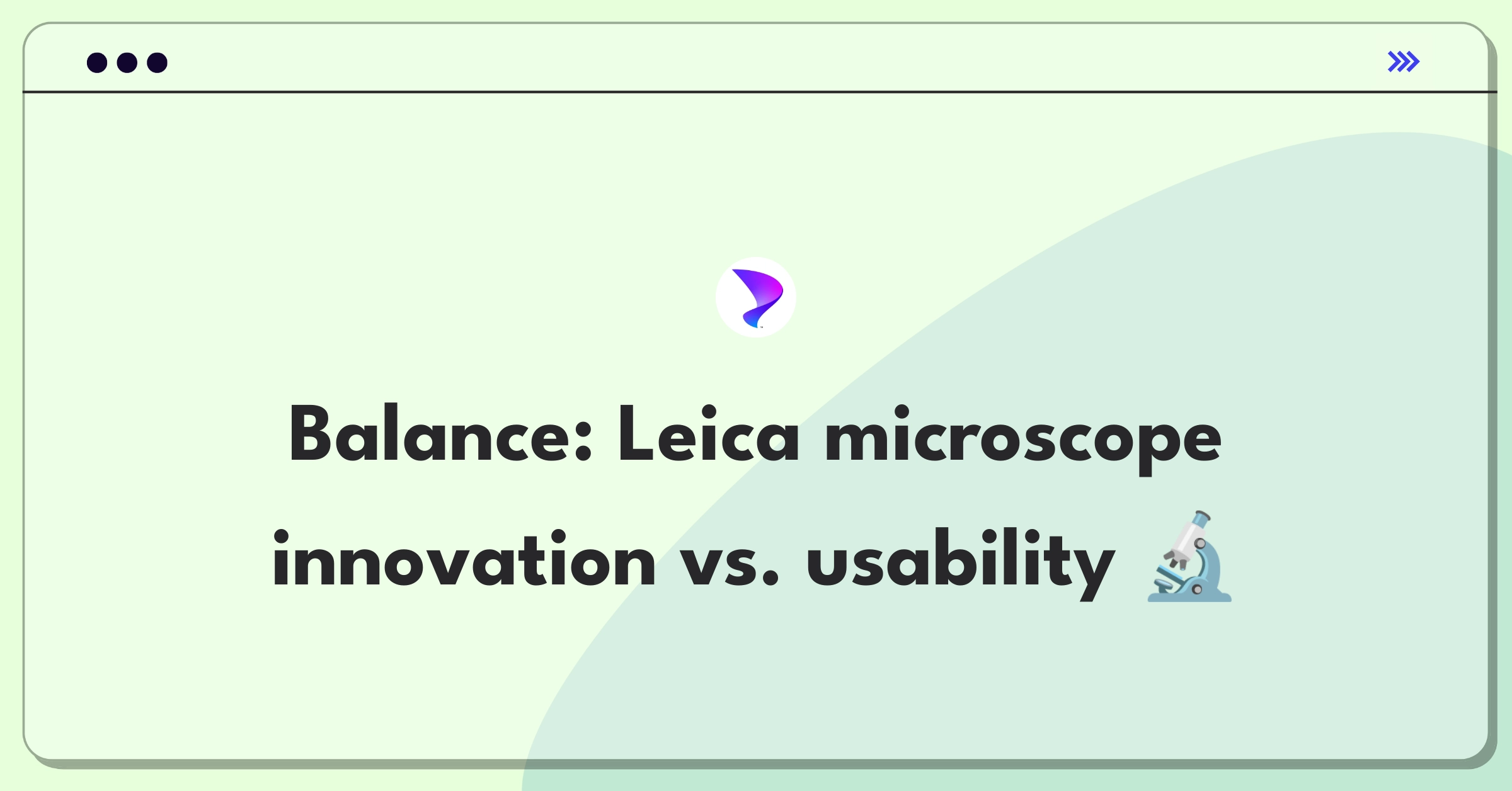 Balance: Leica microscope innovation vs. usability 🔬